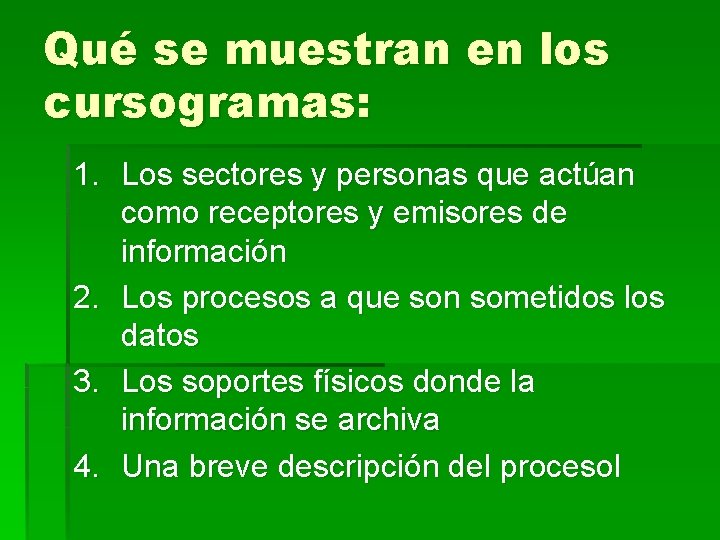 Qué se muestran en los cursogramas:

1. Los sectores y personas que actúan como receptores y emisores de información
2. Los procesos a que son sometidos los datos
3. Los soportes físicos donde la información se archiva
4. Una breve descripción del procesol